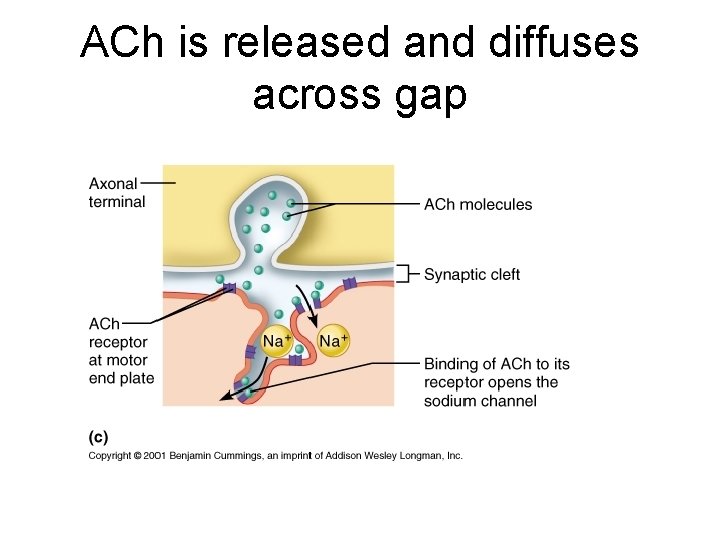 ACh is released and diffuses across gap

Axonal terminal

ACh molecules

Synaptic cleft

ACh receptor at motor end plate

$Na^+$

$Na^+$

Binding of ACh to its receptor opens the sodium channel

(c)

Copyright © 2001 Benjamin Cummings, an imprint of Addison Wesley Longman, Inc.